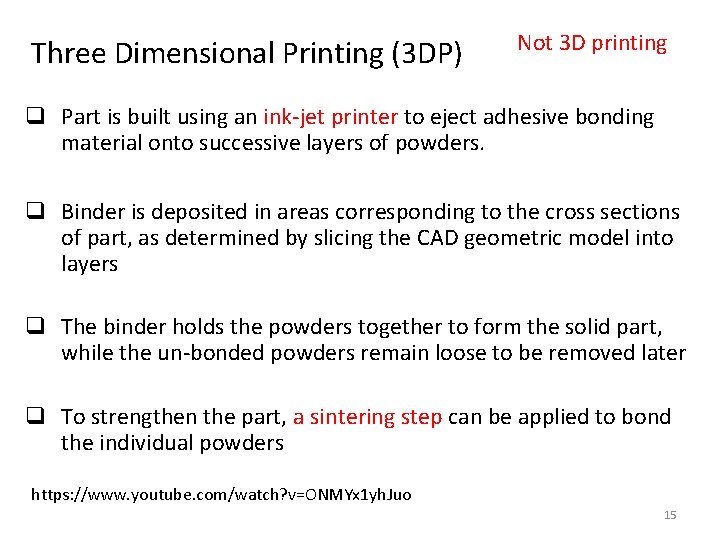 Three Dimensional Printing (3DP)

Not 3D printing

❑ Part is built using an ink-jet printer to eject adhesive bonding material onto successive layers of powders.

❑ Binder is deposited in areas corresponding to the cross sections of part, as determined by slicing the CAD geometric model into layers

❑ The binder holds the powders together to form the solid part, while the un-bonded powders remain loose to be removed later

❑ To strengthen the part, a sintering step can be applied to bond the individual powders

https://www.youtube.com/watch?v=ONMYx1yhJuo

15